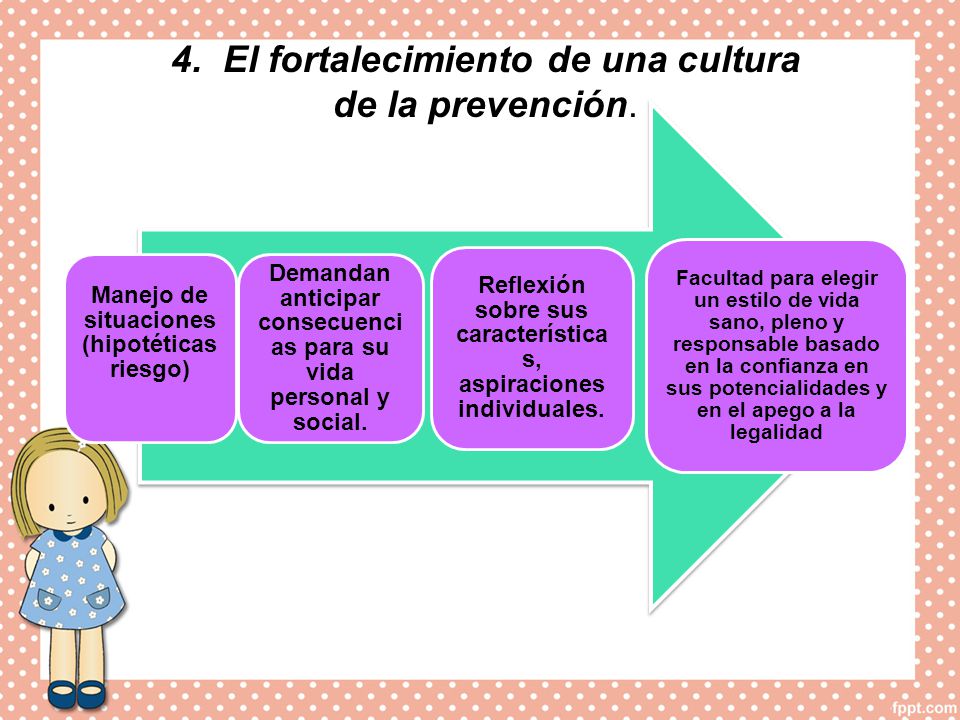 4. El fortalecimiento de una cultura de la prevención.

Manejo de situaciones (hipotéticas riesgo)

Demandan anticipar consecuencias para su vida personal y social.

Reflexión sobre sus características, aspiraciones individuales.

Facultad para elegir un estilo de vida sano, pleno y responsable basado en la confianza en sus potencialidades y en el apego a la legalidad

fppt.com